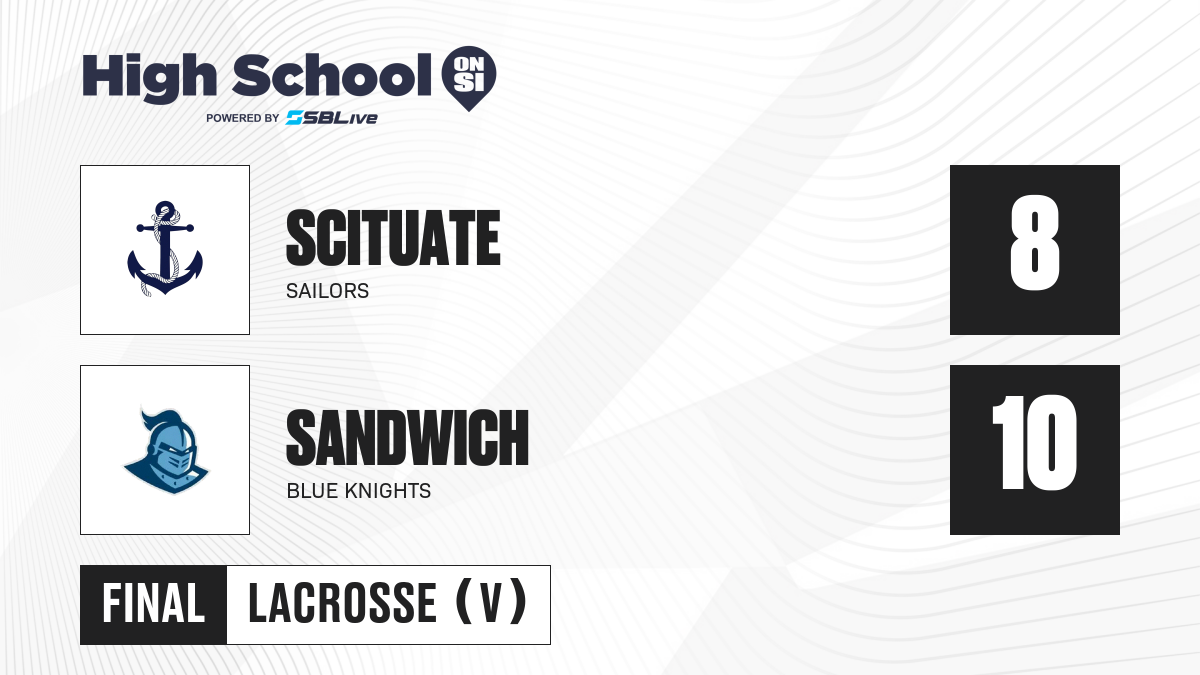 High School ON SI
POWERED BY SBLive

SCITUATE
SAILORS

8

SANDWICH
BLUE KNIGHTS

10

FINAL LACROSSE (V)